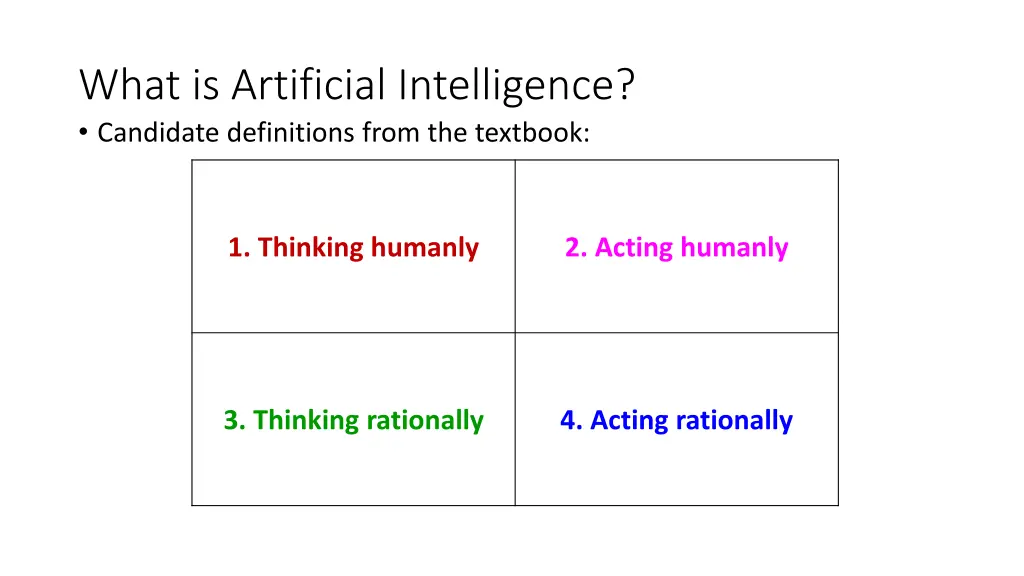 What is Artificial Intelligence?

• Candidate definitions from the textbook:

| 1. Thinking humanly | 2. Acting humanly |
|---|---|
| 3. Thinking rationally | 4. Acting rationally |